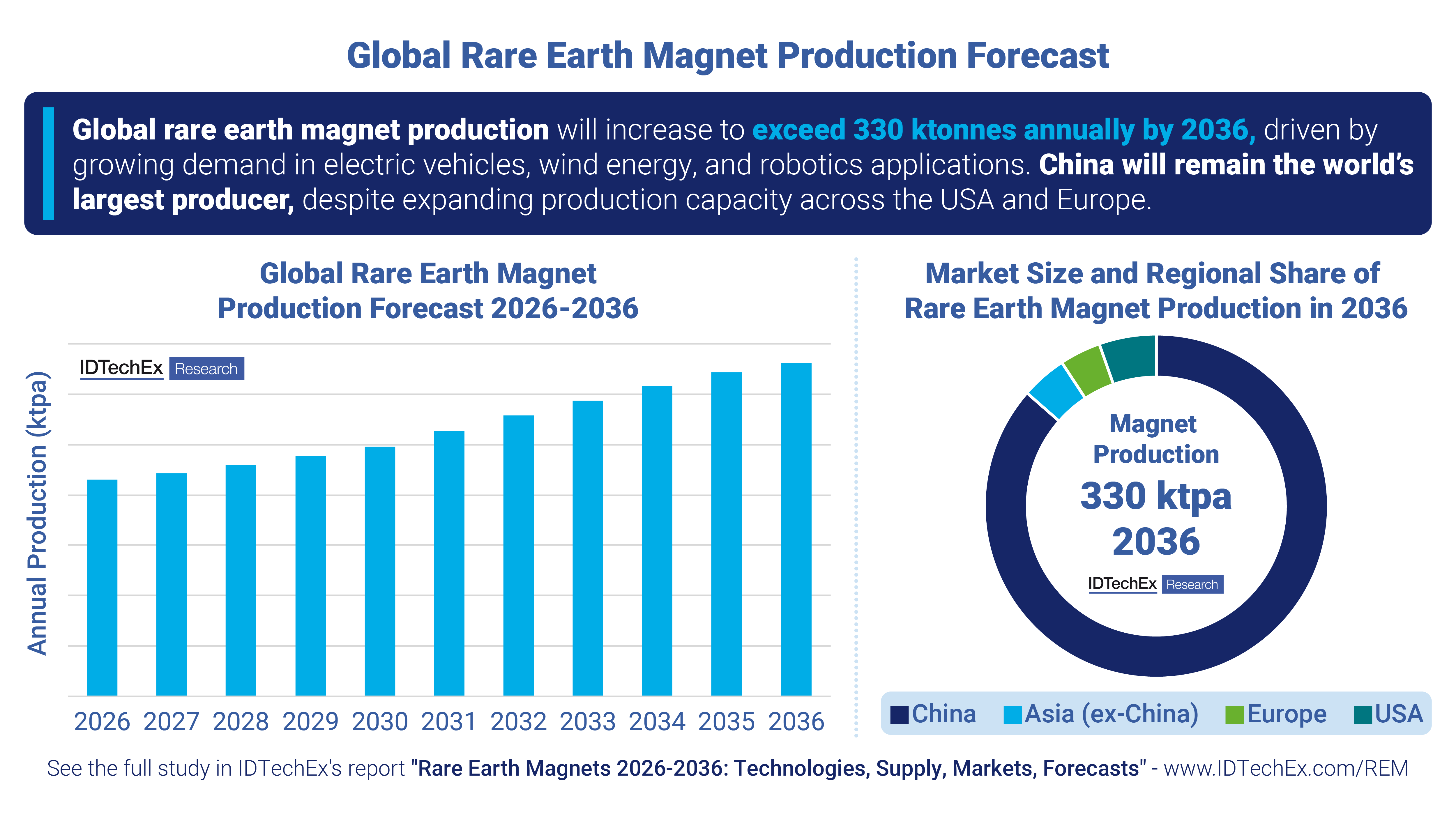 Global Rare Earth Magnet Production Forecast

Global rare earth magnet production will increase to exceed 330 ktonnes annually by 2036, driven by growing demand in electric vehicles, wind energy, and robotics applications. China will remain the world's largest producer, despite expanding production capacity across the USA and Europe.

Global Rare Earth Magnet Production Forecast 2026-2036

IDTechEx Research

Annual Production (ktpa)

2026 2027 2028 2029 2030 2031 2032 2033 2034 2035 2036

Market Size and Regional Share of Rare Earth Magnet Production in 2036

Magnet Production
330 ktpa
2036

IDTechEx Research

China Asia (ex-China) Europe USA

See the full study in IDTechEx's report "Rare Earth Magnets 2026-2036: Technologies, Supply, Markets, Forecasts" - www.IDTechEx.com/REM